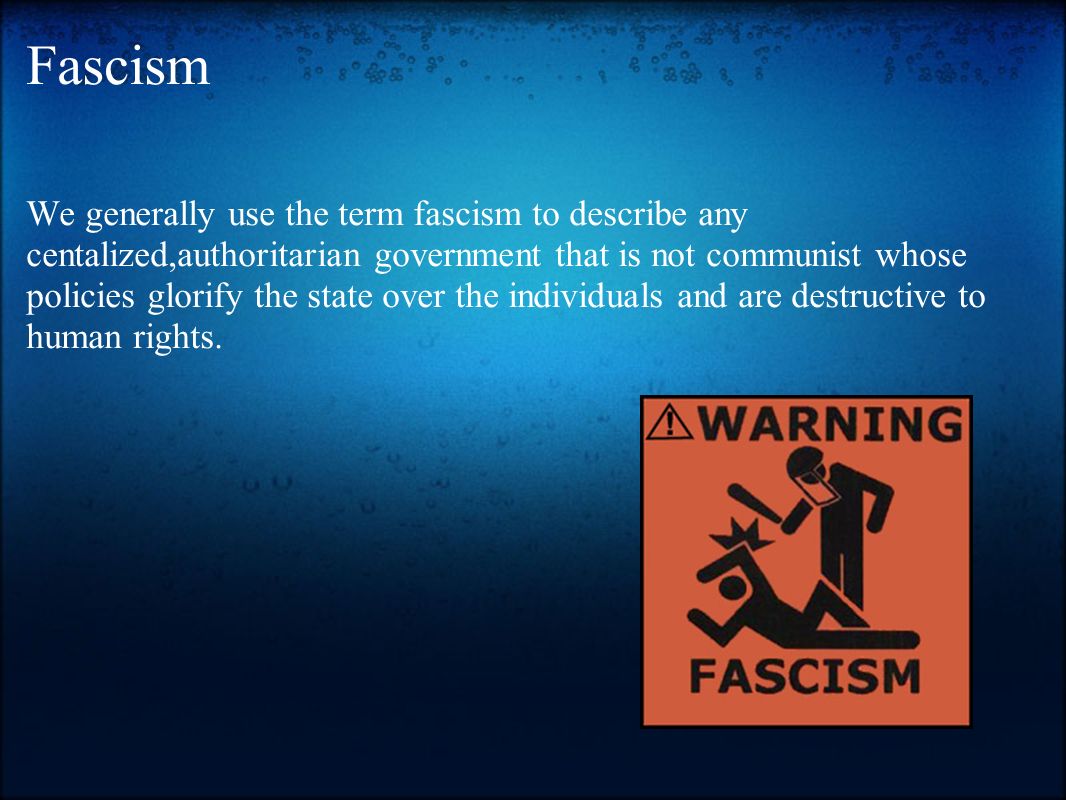 Fascism

We generally use the term fascism to describe any centalized,authoritarian government that is not communist whose policies glorify the state over the individuals and are destructive to human rights.

WARNING

FASCISM